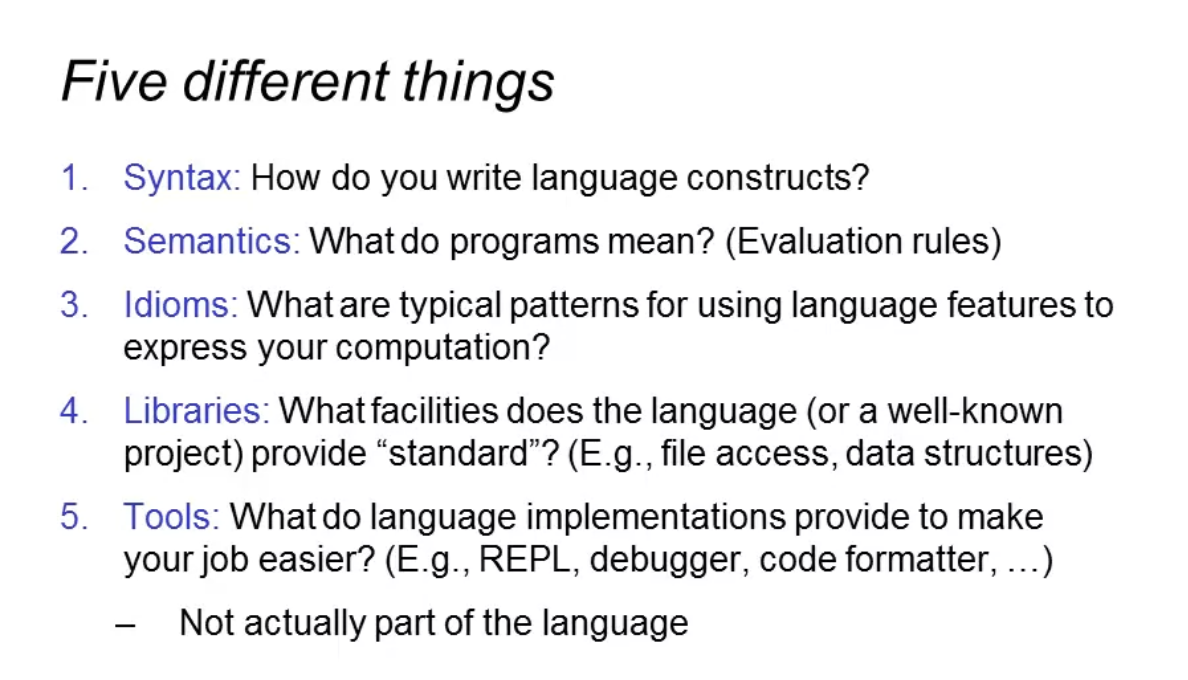 Five different things

1. Syntax: How do you write language constructs?

2. Semantics: What do programs mean? (Evaluation rules)

3. Idioms: What are typical patterns for using language features to express your computation?

4. Libraries: What facilities does the language (or a well-known project) provide “standard”? (E.g., file access, data structures)

5. Tools: What do language implementations provide to make your job easier? (E.g., REPL, debugger, code formatter, …)

– Not actually part of the language